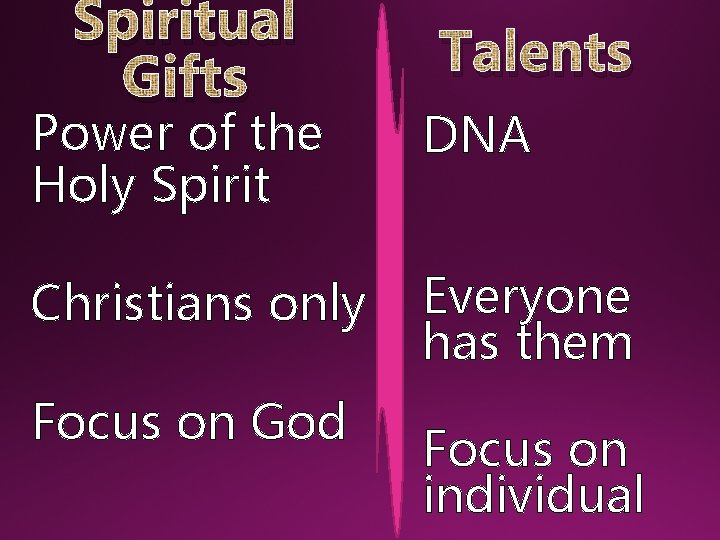 Spiritual Gifts

Power of the Holy Spirit

Christians only

Focus on God

Talents

DNA

Everyone has them

Focus on individual